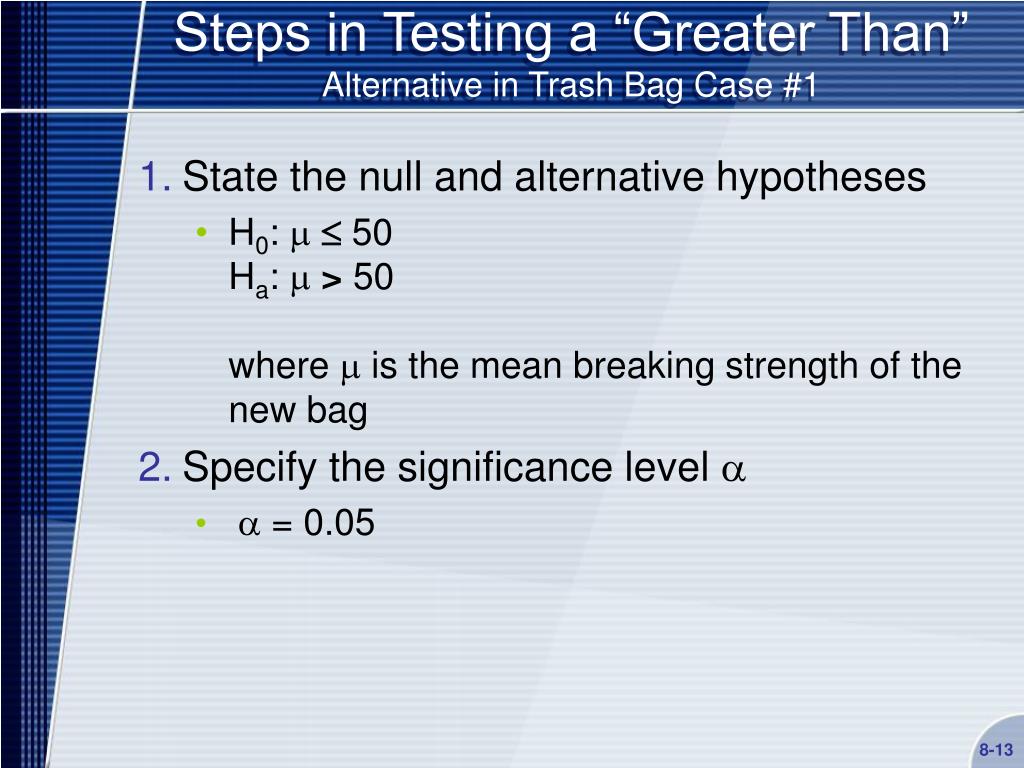 Steps in Testing a “Greater Than” Alternative in Trash Bag Case #1

1. State the null and alternative hypotheses

• $H_0$: $\mu \leq 50$
$H_a$: $\mu > 50$

where $\mu$ is the mean breaking strength of the new bag

2. Specify the significance level $\alpha$

• $\alpha = 0.05$

8-13